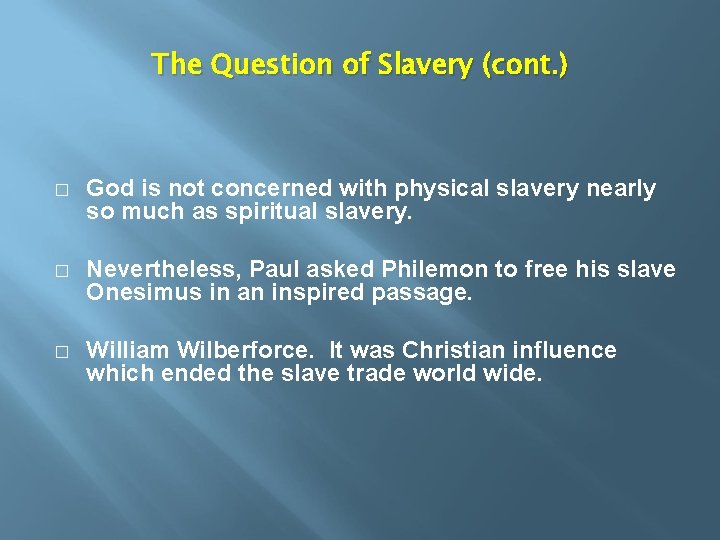 The Question of Slavery (cont.)

□ God is not concerned with physical slavery nearly so much as spiritual slavery.

□ Nevertheless, Paul asked Philemon to free his slave Onesimus in an inspired passage.

□ William Wilberforce. It was Christian influence which ended the slave trade world wide.